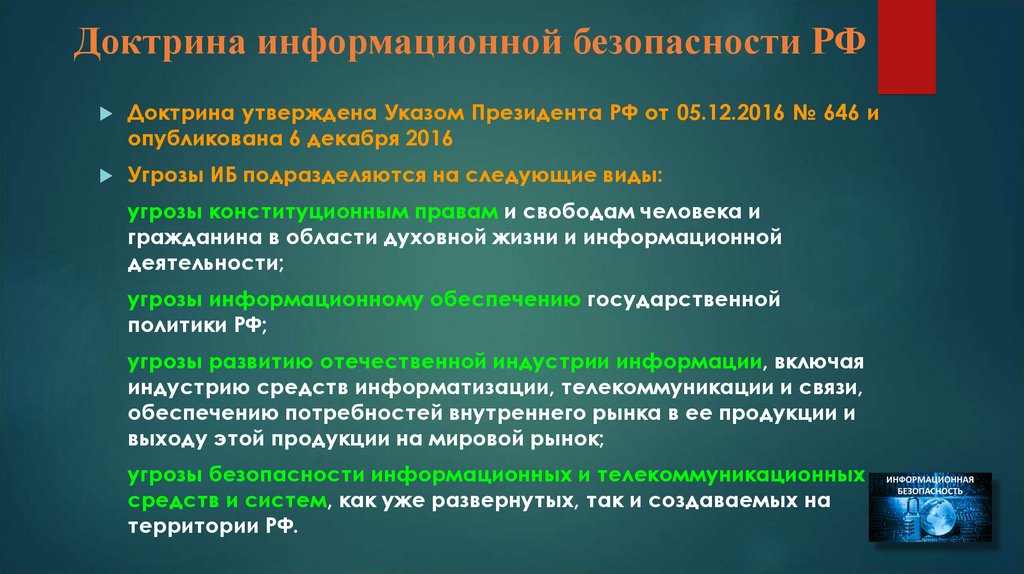 Доктрина информационной безопасности РФ

Доктрина утверждена Указом Президента РФ от 05.12.2016 № 646 и опубликована 6 декабря 2016

Угрозы ИБ подразделяются на следующие виды:

угрозы конституционным правам и свободам человека и гражданина в области духовной жизни и информационной деятельности;

угрозы информационному обеспечению государственной политики РФ;

угрозы развитию отечественной индустрии информации, включая индустрию средств информатизации, телекоммуникации и связи, обеспечению потребностей внутреннего рынка в ее продукции и выходу этой продукции на мировой рынок;

угрозы безопасности информационных и телекоммуникационных средств и систем, как уже развернутых, так и создаваемых на территории РФ.

ИНФОРМАЦИОННАЯ БЕЗОПАСНОСТЬ